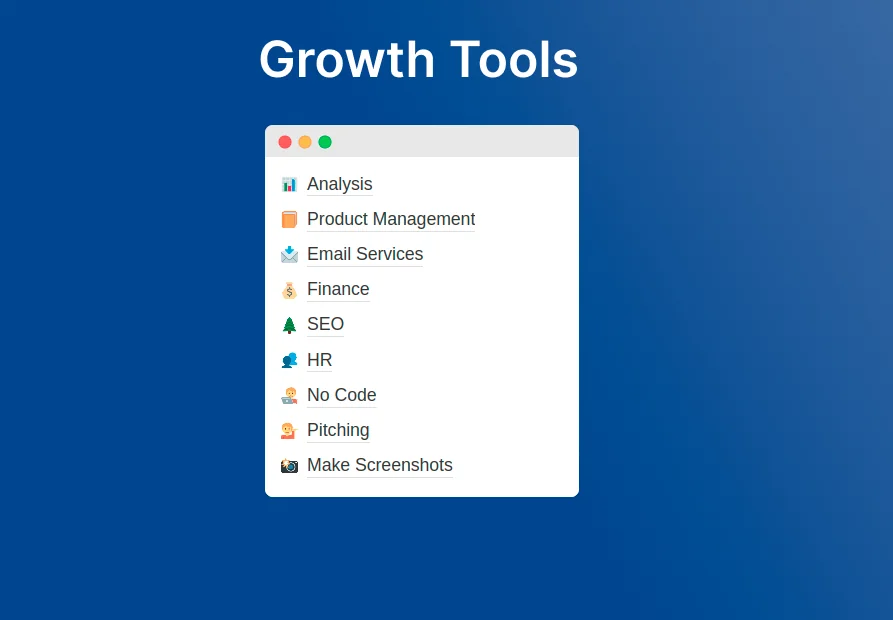 Growth Tools

Analysis

Product Management

Email Services

Finance

SEO

HR

No Code

Pitching

Make Screenshots